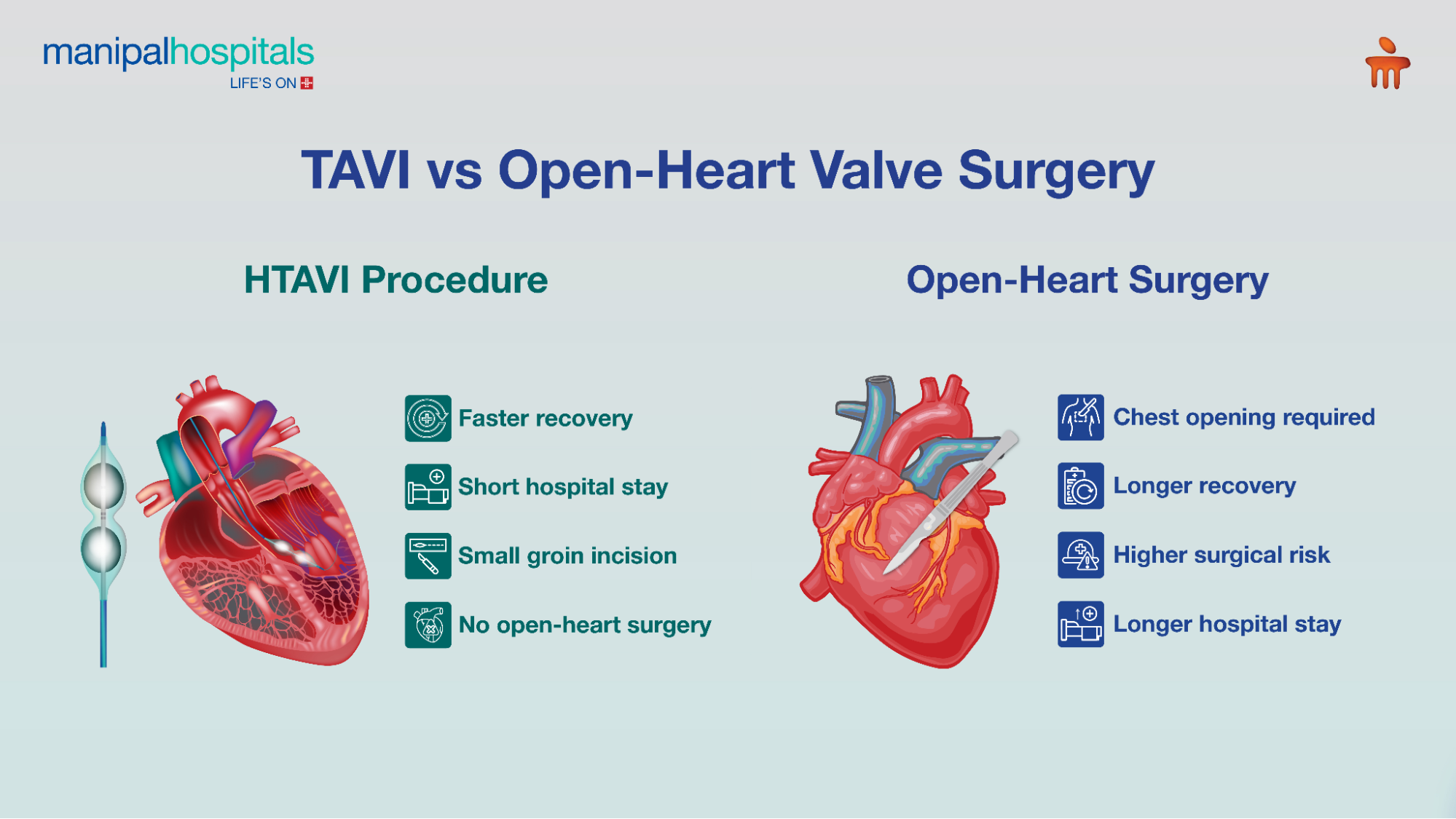 manipalhospitals
LIFE'S ON

TAVI vs Open-Heart Valve Surgery

HTAVI Procedure

Faster recovery

Short hospital stay

Small groin incision

No open-heart surgery

Open-Heart Surgery

Chest opening required

Longer recovery

Higher surgical risk

Longer hospital stay